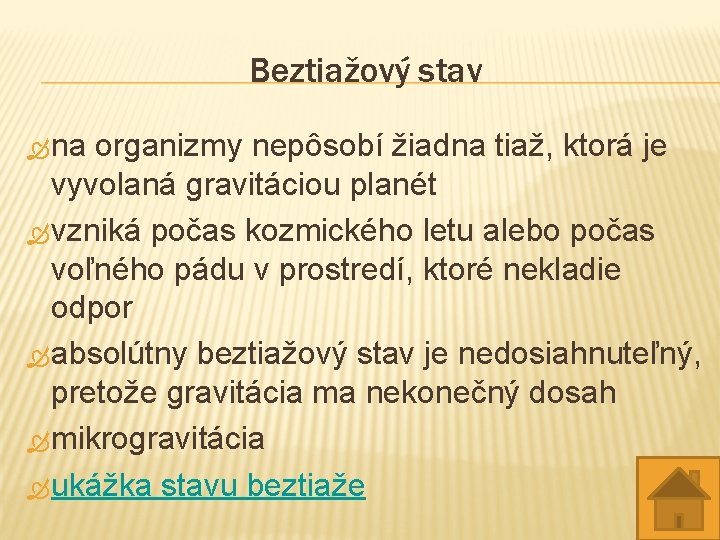 Beztiažový stav

na organizmy nepôsobí žiadna tiaž, ktorá je vyvolaná gravitáciou planét

vzniká počas kozmického letu alebo počas voľného pádu v prostredí, ktoré nekladie odpor

absolútny beztiažový stav je nedosiahnuteľný, pretože gravitácia ma nekonečný dosah

mikrogravitácia

ukážka stavu beztiaže